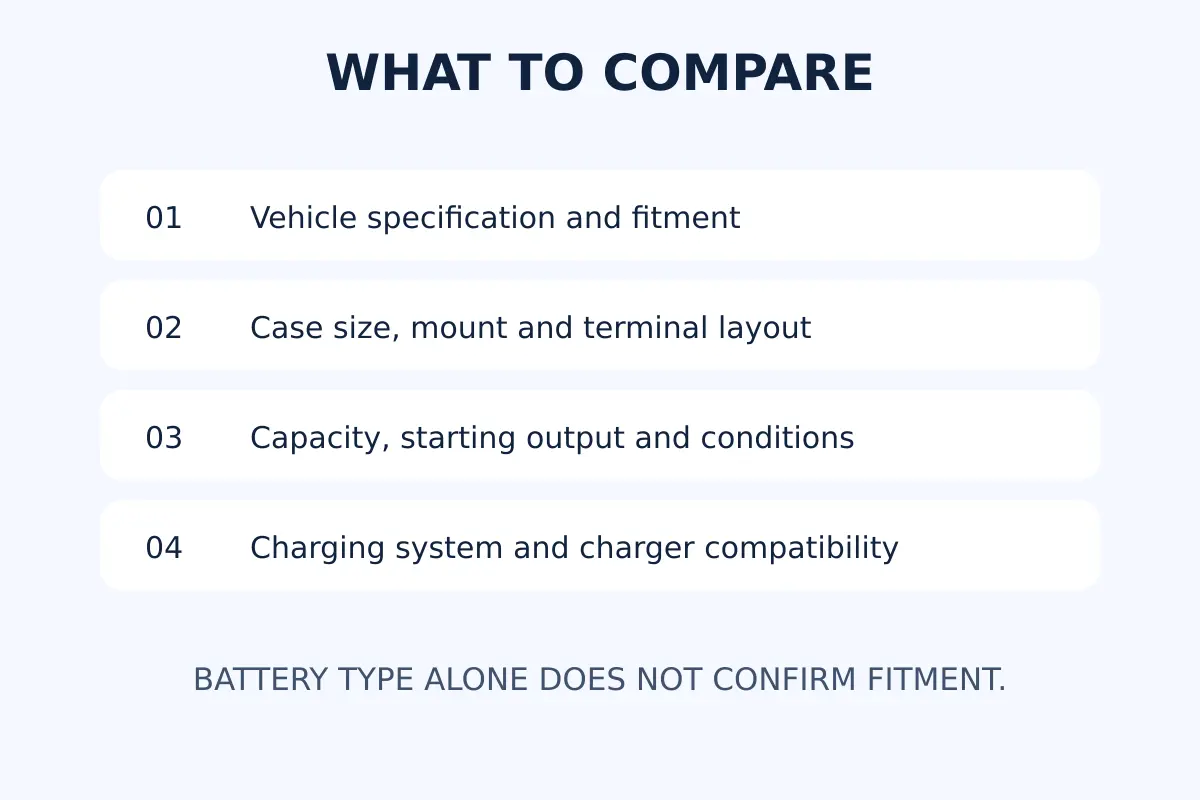 WHAT TO COMPARE

01 Vehicle specification and fitment

02 Case size, mount and terminal layout

03 Capacity, starting output and conditions

04 Charging system and charger compatibility

BATTERY TYPE ALONE DOES NOT CONFIRM FITMENT.